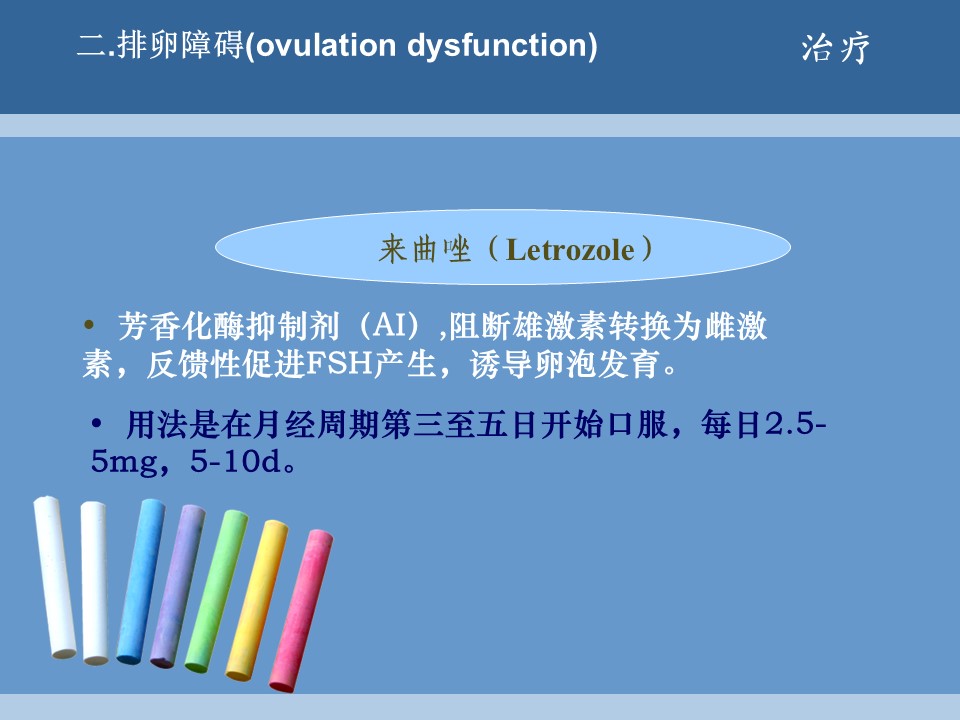 二.排卵障碍(ovulation dysfunction)

治疗

来曲唑（Letrozole）

• 芳香化酶抑制剂（AI）,阻断雄激素转换为雌激素，反馈性促进FSH产生，诱导卵泡发育。

• 用法是在月经周期第三至五日开始口服，每日2.5-5mg，5-10d。